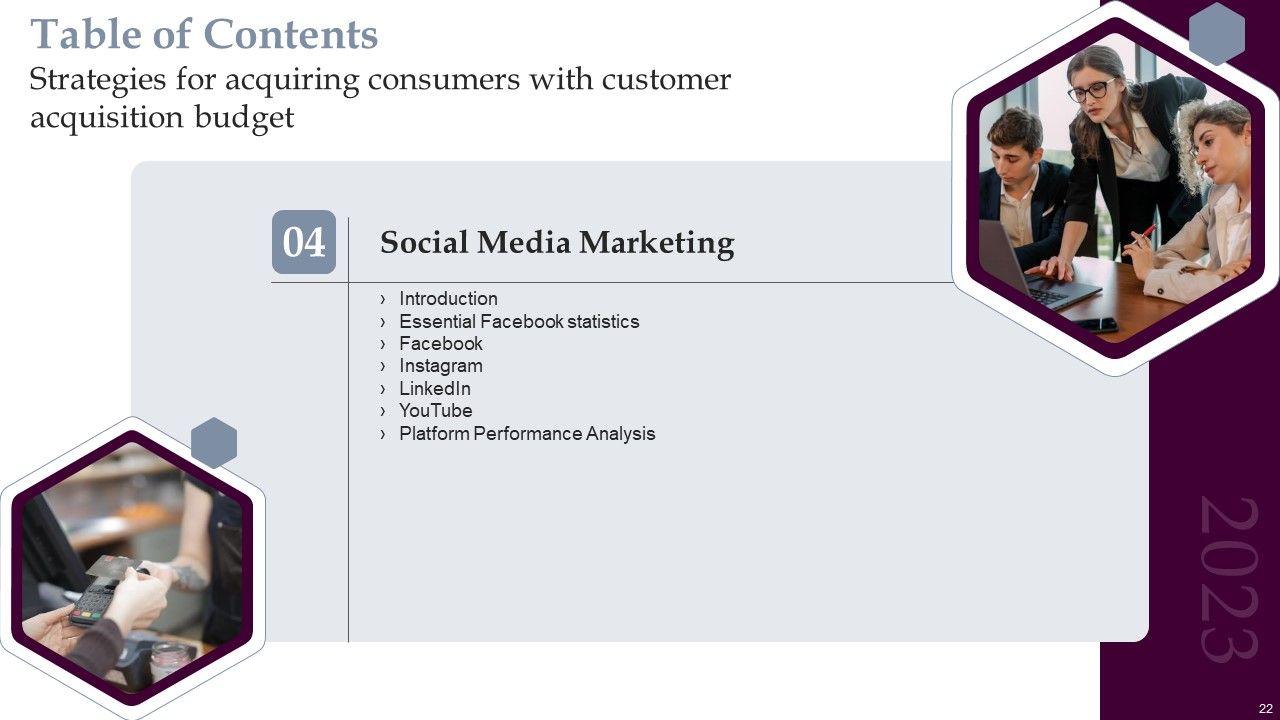 Table of Contents
Strategies for acquiring consumers with customer acquisition budget

04

Social Media Marketing

› Introduction
› Essential Facebook statistics
› Facebook
› Instagram
› LinkedIn
› YouTube
› Platform Performance Analysis

2023

22